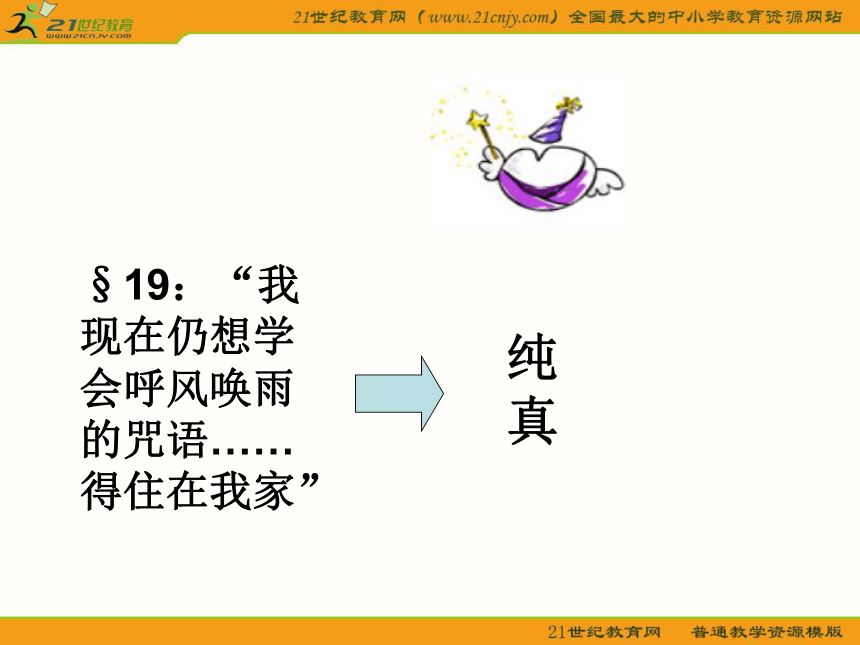 21世纪教育
www.21cnjy.com

21世纪教育网（www.21cnjy.com）全国最大的中小学教育资源网站

§19：“我现在仍想学会呼风唤雨的咒语……得住在我家”

纯真

21世纪教育网　普通教学资源模版